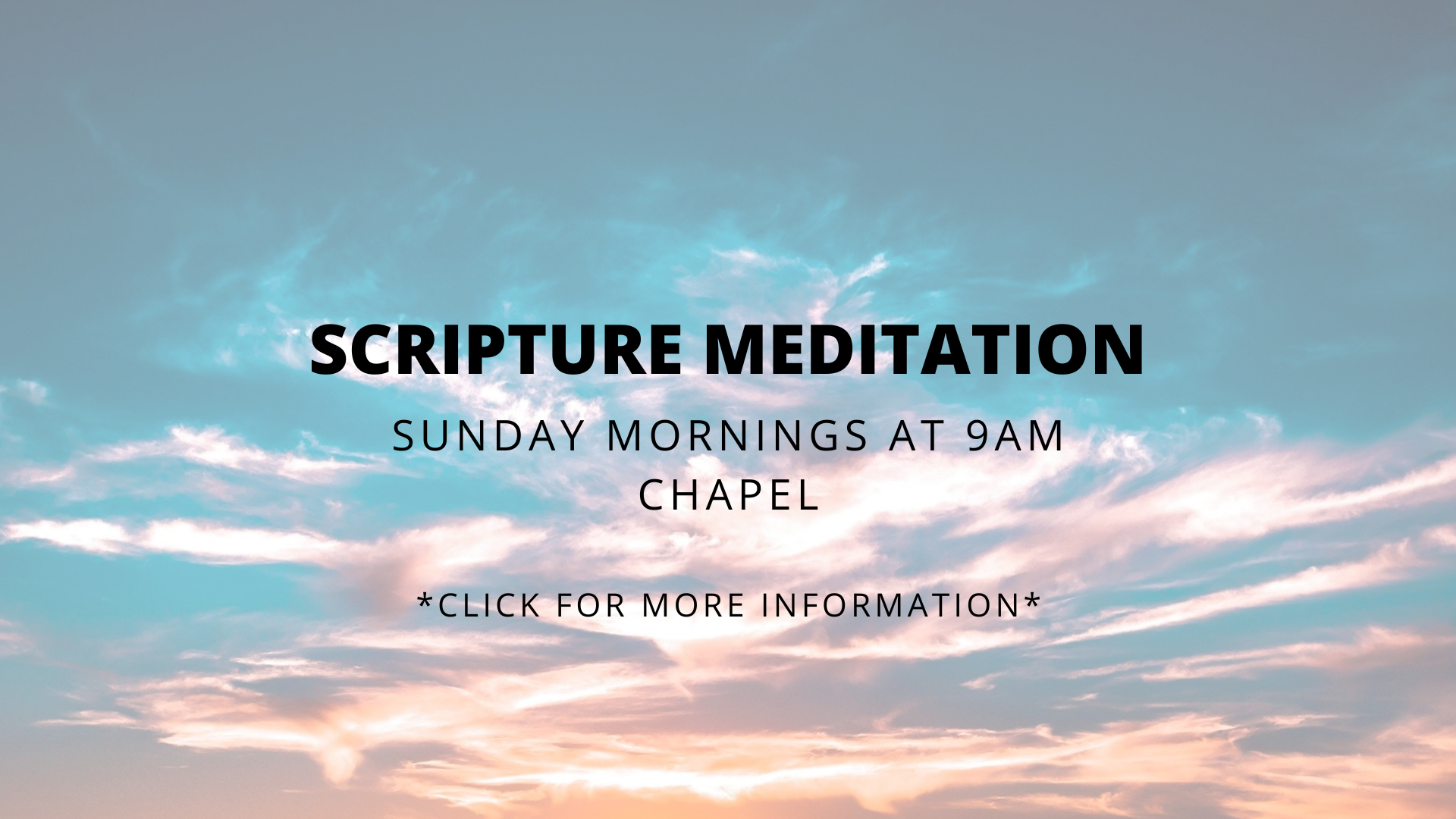 SCRIPTURE MEDITATION

SUNDAY MORNINGS AT 9AM
CHAPEL

\*CLICK FOR MORE INFORMATION\*